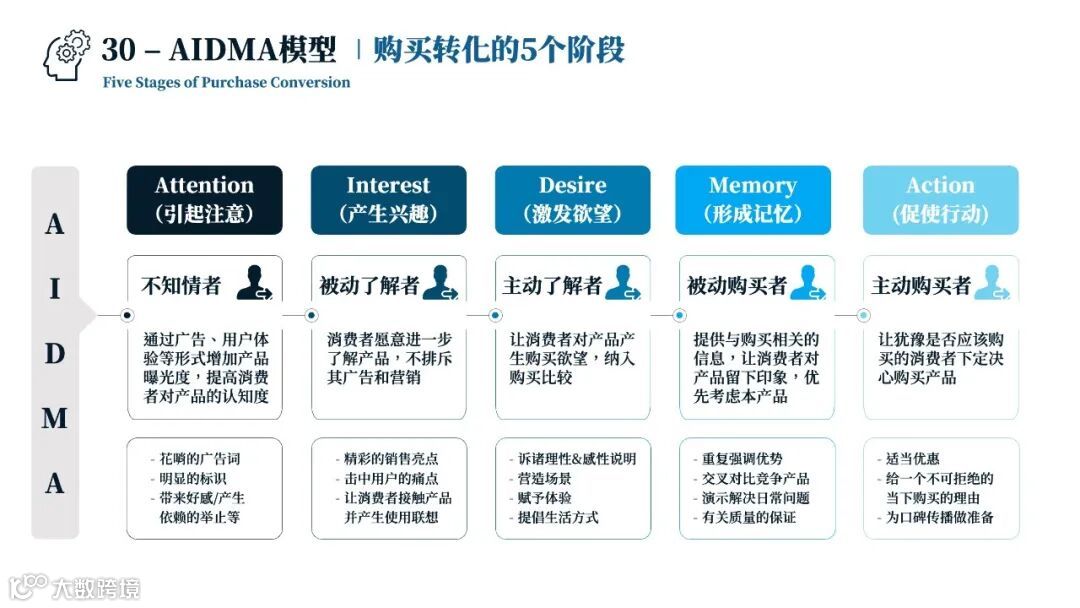 30 – AIDMA模型 | 购买转化的5个阶段
Five Stages of Purchase Conversion

A
I
D
M
A

Attention
(引起注意)

不知情者

通过广告、用户体验等形式增加产品曝光度，提高消费者对产品的认知度

- 花哨的广告词
- 明显的标识
- 带来好感/产生依赖的举止等

Interest
(产生兴趣)

被动了解者

消费者愿意进一步了解产品，不排斥其广告和营销

- 精彩的销售亮点
- 击中用户的痛点
- 让消费者接触产品并产生使用联想

Desire
(激发欲望)

主动了解者

让消费者对产品产生购买欲望，纳入购买比较

- 诉诸理性&感性说明
- 营造场景
- 赋予体验
- 提倡生活方式

Memory
(形成记忆)

被动购买者

提供与购买相关的信息，让消费者对产品留下印象，优先考虑本产品

- 重复强调优势
- 交叉对比竞争产品
- 演示解决日常问题
- 有关质量的保证

Action
(促使行动)

主动购买者

让犹豫是否应该购买的消费者下定决心购买产品

- 适当优惠
- 给一个不可拒绝的当下购买的理由
- 为口碑传播做准备

大数跨境